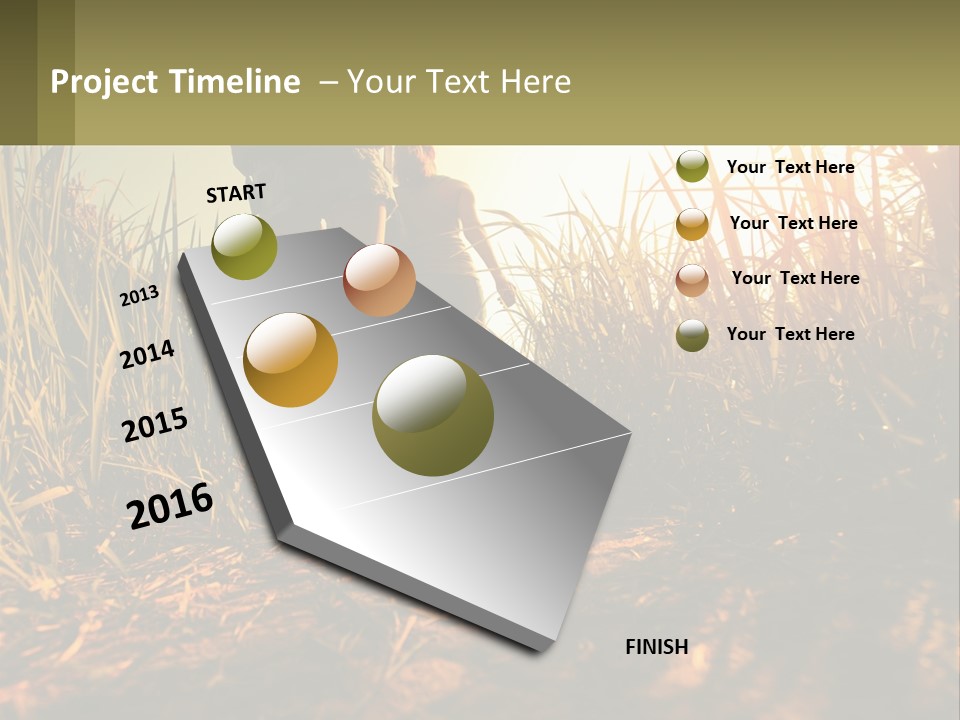 Project Timeline – Your Text Here

START

2013

2014

2015

2016

FINISH

Your Text Here

Your Text Here

Your Text Here

Your Text Here